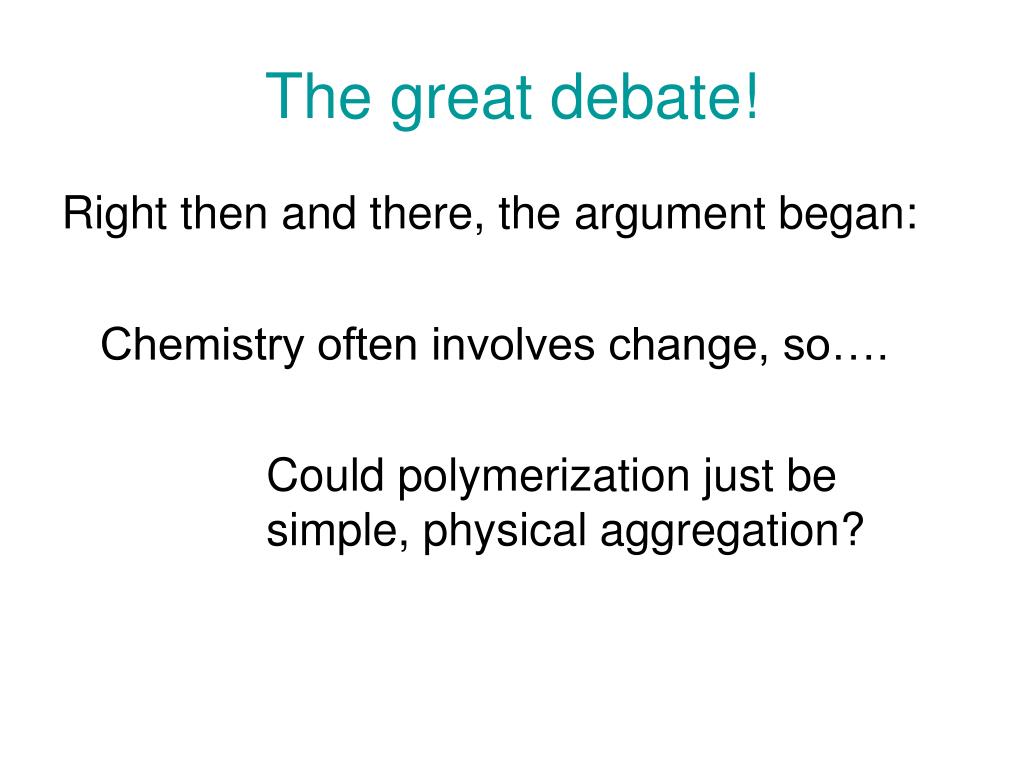 The great debate!

Right then and there, the argument began:

Chemistry often involves change, so….

Could polymerization just be simple, physical aggregation?